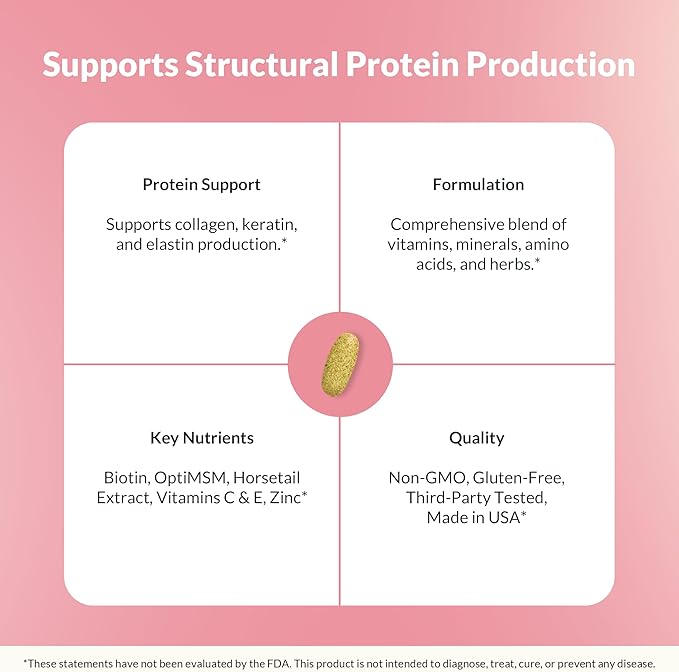 Supports Structural Protein Production

Protein Support

Supports collagen, keratin, and elastin production.*

Formulation

Comprehensive blend of vitamins, minerals, amino acids, and herbs.*

Key Nutrients

Biotin, OptiMSM, Horsetail Extract, Vitamins C & E, Zinc*

Quality

Non-GMO, Gluten-Free, Third-Party Tested, Made in USA*

*These statements have not been evaluated by the FDA. This product is not intended to diagnose, treat, cure, or prevent any disease.